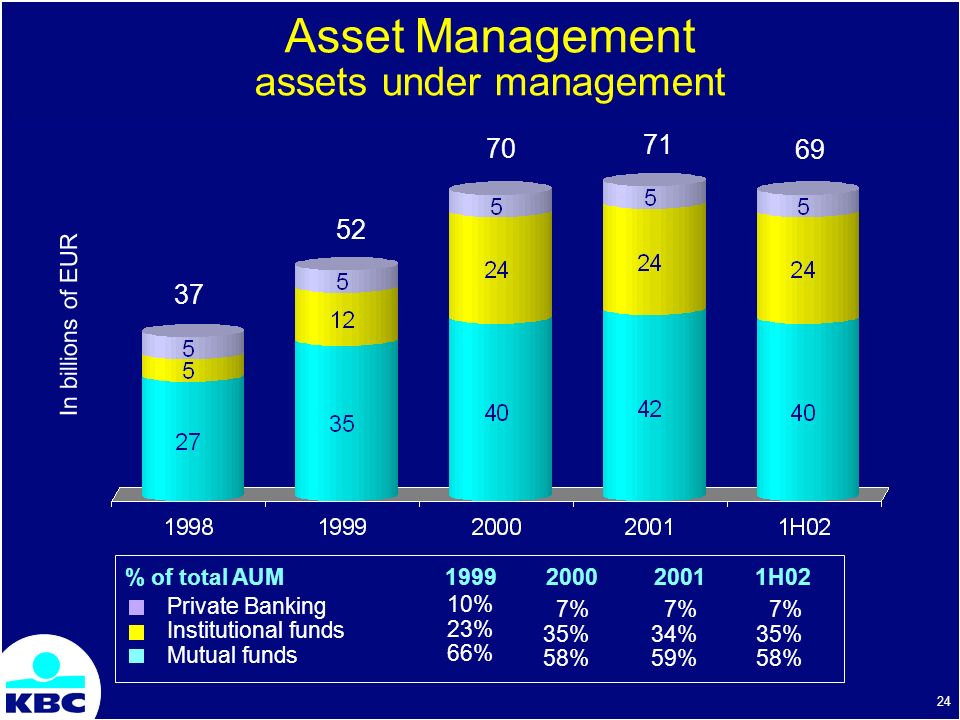 Asset Management
assets under management

In billions of EUR

37
5
5
27

52
5
12
35

70
5
24
40

71
5
24
42

69
5
24
40

1998 1999 2000 2001 1H02

| % of total AUM | 1999 | 2000 | 2001 | 1H02 |
|---|---|---|---|---|
| Private Banking | 10% | 7% | 7% | 7% |
| Institutional funds | 23% | 35% | 34% | 35% |
| Mutual funds | 66% | 58% | 59% | 58% |

KBC

24